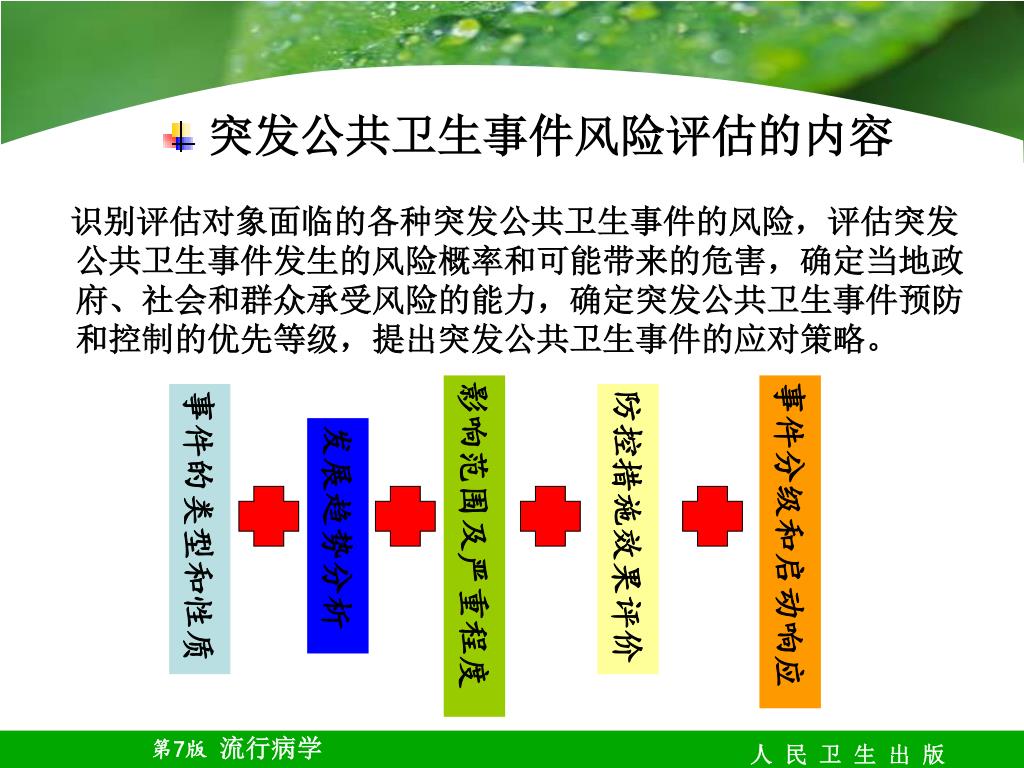 突发公共卫生事件风险评估的内容

识别评估对象面临的各种突发公共卫生事件的风险，评估突发公共卫生事件发生的风险概率和可能带来的危害，确定当地政府、社会和群众承受风险的能力，确定突发公共卫生事件预防和控制的优先等级，提出突发公共卫生事件的应对策略。

事件的类型和性质

发展趋势分析

影响范围及严重程度

防控措施效果评价

事件分级和启动响应

第7版 流行病学

人 民 卫 生 出 版